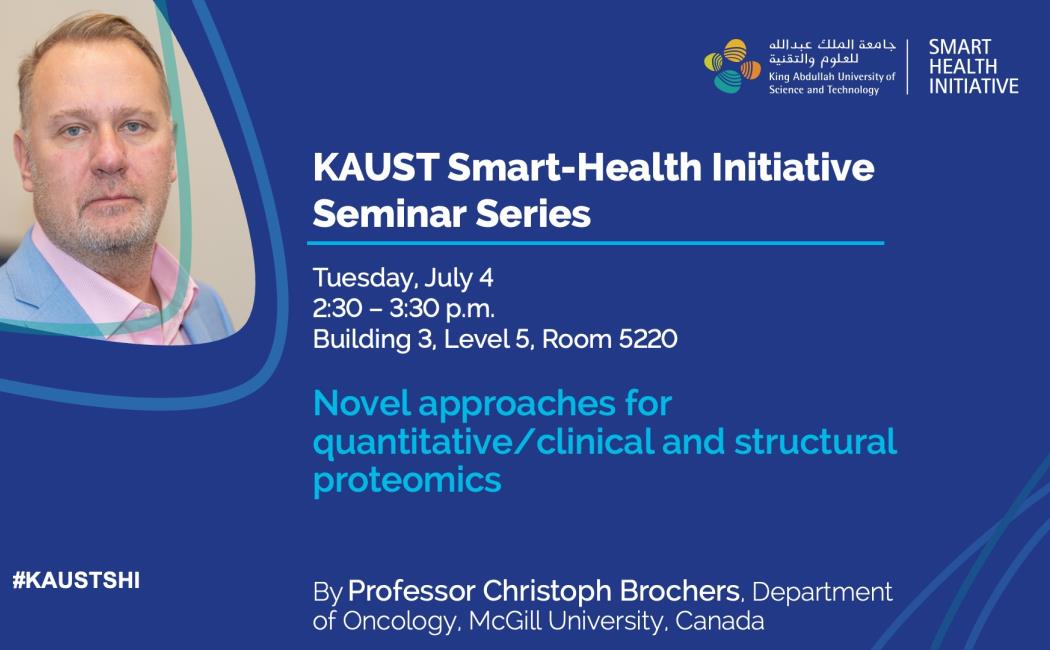 جامعة الملك عبدالله للعلوم والتقنية
King Abdullah University of Science and Technology

SMART HEALTH INITIATIVE

KAUST Smart-Health Initiative Seminar Series

Tuesday, July 4
2:30 – 3:30 p.m.
Building 3, Level 5, Room 5220

Novel approaches for quantitative/clinical and structural proteomics

#KAUSTSHI

By Professor Christoph Brochers, Department of Oncology, McGill University, Canada